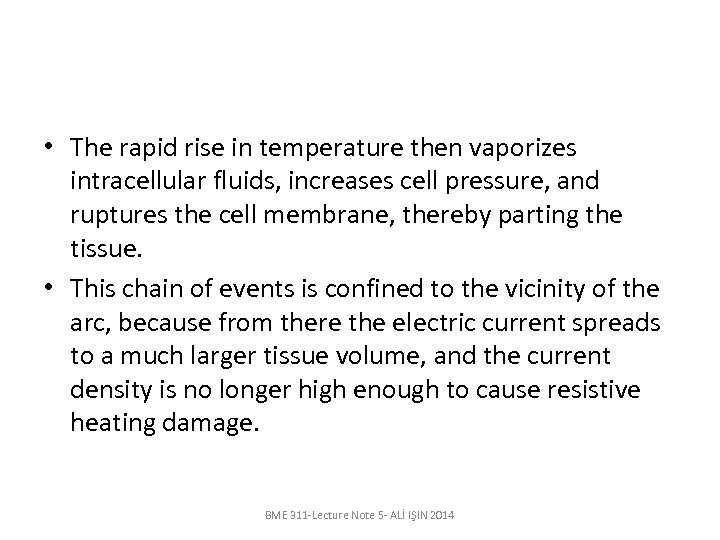 • The rapid rise in temperature then vaporizes intracellular fluids, increases cell pressure, and ruptures the cell membrane, thereby parting the tissue.

• This chain of events is confined to the vicinity of the arc, because from there the electric current spreads to a much larger tissue volume, and the current density is no longer high enough to cause resistive heating damage.

BME 311-Lecture Note 5- ALİ IŞIN 2014